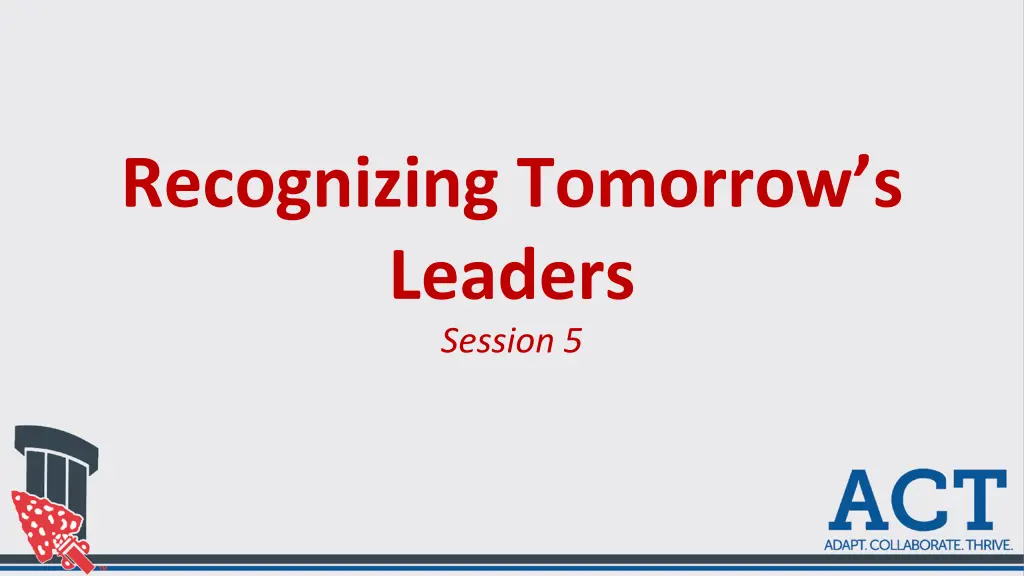 Recognizing Tomorrow's Leaders

Session 5

ACT
ADAPT. COLLABORATE. THRIVE.